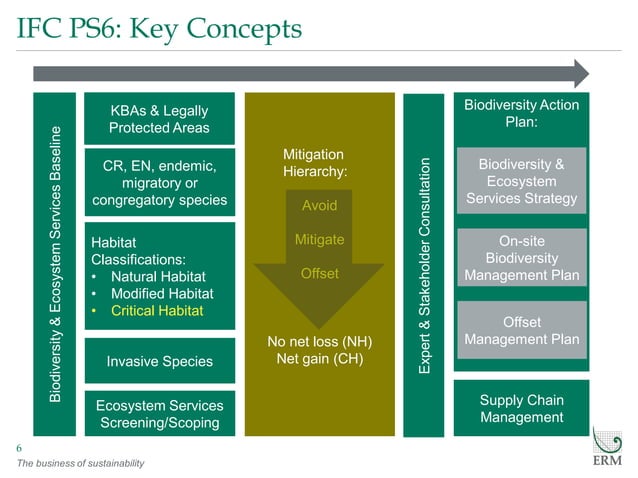 IFC PS6: Key Concepts

Biodiversity & Ecosystem Services Baseline

KBAs & Legally Protected Areas

CR, EN, endemic, migratory or congregatory species

Habitat Classifications:
• Natural Habitat
• Modified Habitat
• Critical Habitat

Invasive Species

Ecosystem Services Screening/Scoping

Mitigation Hierarchy:

Avoid

Mitigate

Offset

No net loss (NH)
Net gain (CH)

Expert & Stakeholder Consultation

Biodiversity Action Plan:

Biodiversity & Ecosystem Services Strategy

On-site Biodiversity Management Plan

Offset Management Plan

Supply Chain Management

6

The business of sustainability

ERM